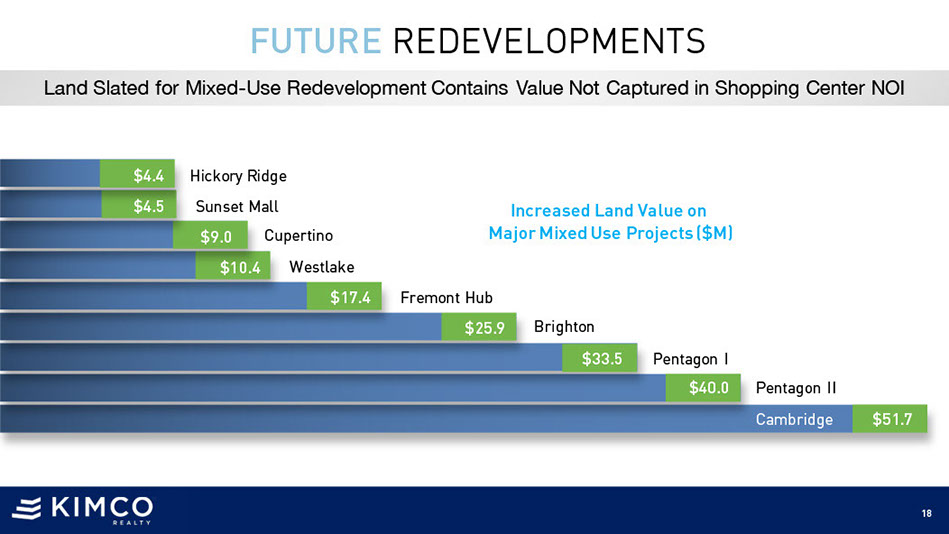 FUTURE REDEVELOPMENTS

Land Slated for Mixed-Use Redevelopment Contains Value Not Captured in Shopping Center NOI

Increased Land Value on Major Mixed Use Projects ($M)

$4.4 Hickory Ridge

$4.5 Sunset Mall

$9.0 Cupertino

$10.4 Westlake

$17.4 Fremont Hub

$25.9 Brighton

$33.5 Pentagon I

$40.0 Pentagon II

Cambridge $51.7

KIMCO REALTY

18